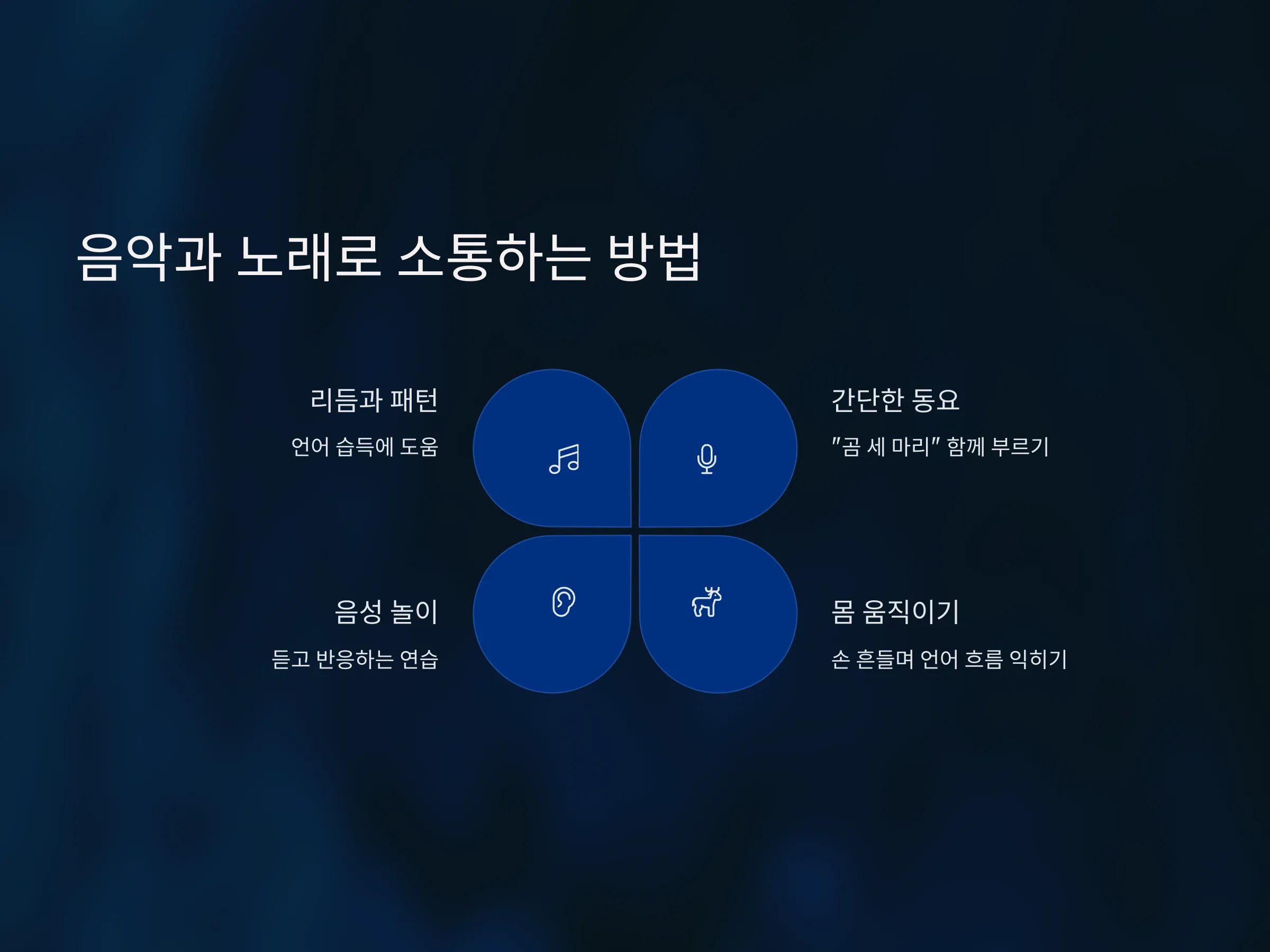 음악과 노래로 소통하는 방법

리듬과 패턴

언어 습득에 도움

간단한 동요

"곰 세 마리" 함께 부르기

음성 놀이

듣고 반응하는 연습

몸 움직이기

손 흔들며 언어 흐름 익히기